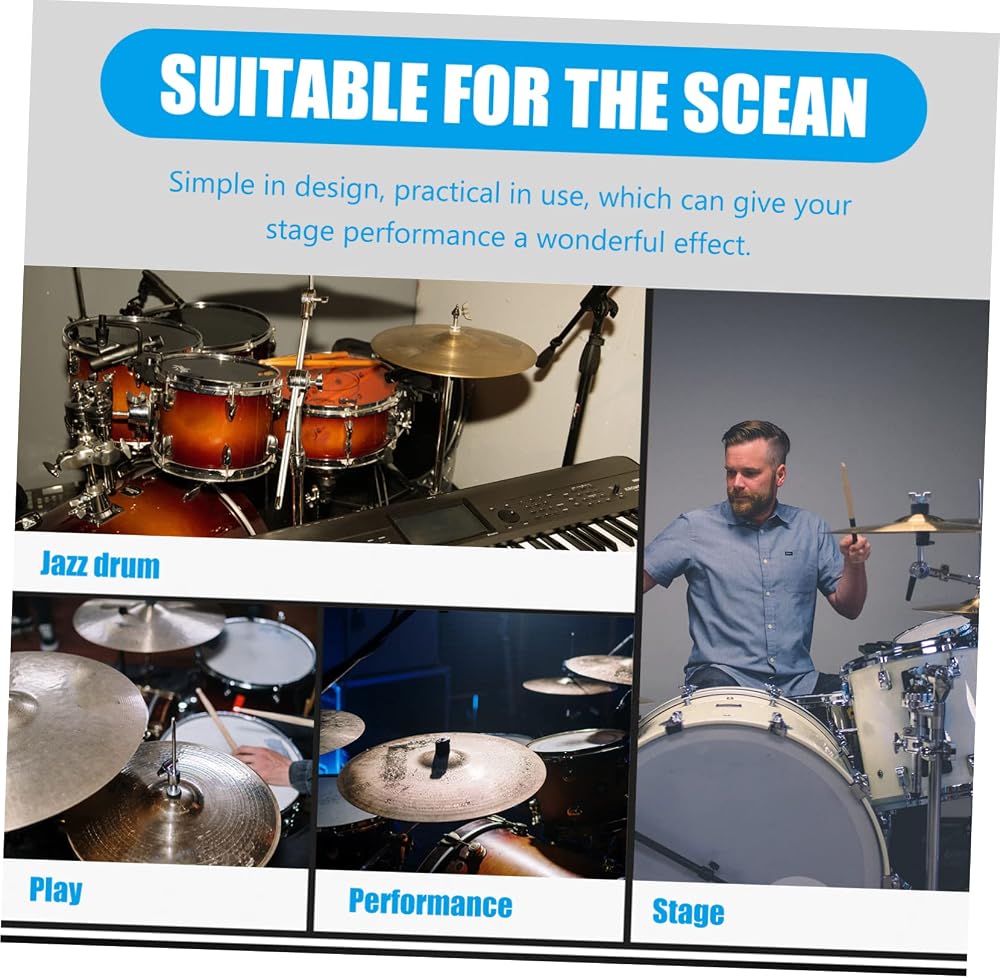 SUITABLE FOR THE SCEAN

Simple in design, practical in use, which can give your stage performance a wonderful effect.

Jazz drum

Play

Performance

Stage